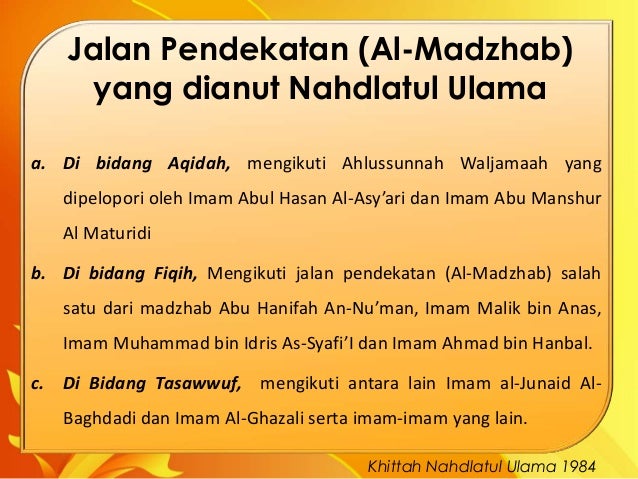 Jalan Pendekatan (Al-Madzhab) yang dianut Nahdlatul Ulama

a. Di bidang Aqidah, mengikuti Ahlussunnah Waljamaah yang dipelopori oleh Imam Abul Hasan Al-Asy'ari dan Imam Abu Manshur Al Maturidi

b. Di bidang Fiqih, Mengikuti jalan pendekatan (Al-Madzhab) salah satu dari madzhab Abu Hanifah An-Nu'man, Imam Malik bin Anas, Imam Muhammad bin Idris As-Syafi'I dan Imam Ahmad bin Hanbal.

c. Di Bidang Tasawwuf, mengikuti antara lain Imam al-Junaid Al-Baghdadi dan Imam Al-Ghazali serta imam-imam yang lain.

Khittah Nahdlatul Ulama 1984